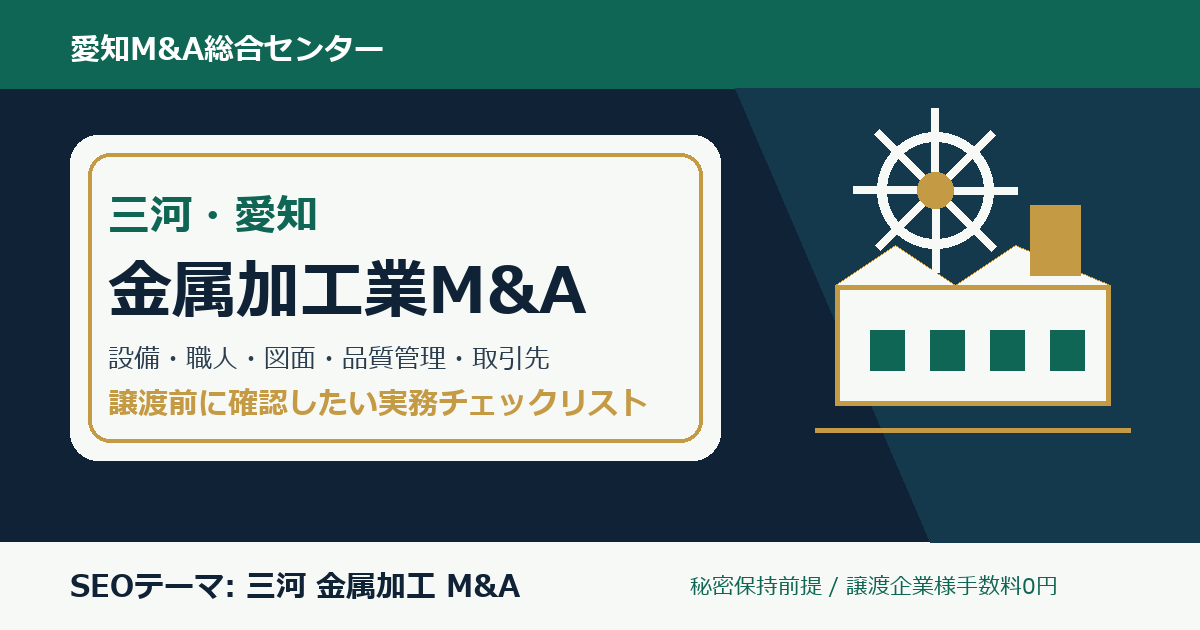 愛知M&A総合センター

三河・愛知

金属加工業M&A

設備・職人・図面・品質管理・取引先

譲渡前に確認したい実務チェックリスト

SEOテーマ: 三河 金属加工 M&A

秘密保持前提 / 譲渡企業様手数料0円